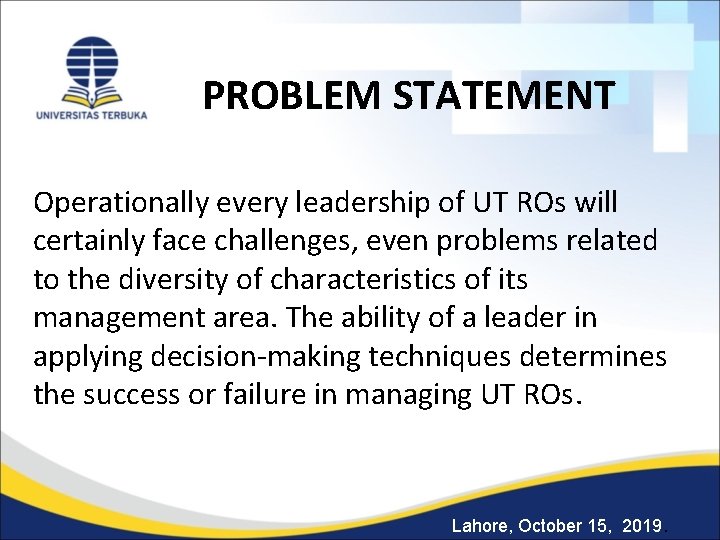 UNIVERSITAS TERBUKA

PROBLEM STATEMENT

Operationally every leadership of UT ROs will certainly face challenges, even problems related to the diversity of characteristics of its management area. The ability of a leader in applying decision-making techniques determines the success or failure in managing UT ROs.

Lahore, October 15, 2019.